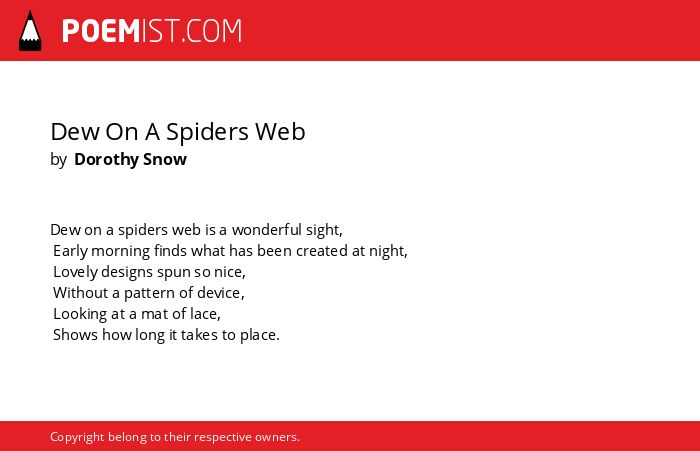 POEMIST.COM

Dew On A Spiders Web
by Dorothy Snow

Dew on a spiders web is a wonderful sight,
Early morning finds what has been created at night,
Lovely designs spun so nice,
Without a pattern of device,
Looking at a mat of lace,
Shows how long it takes to place.

Copyright belong to their respective owners.